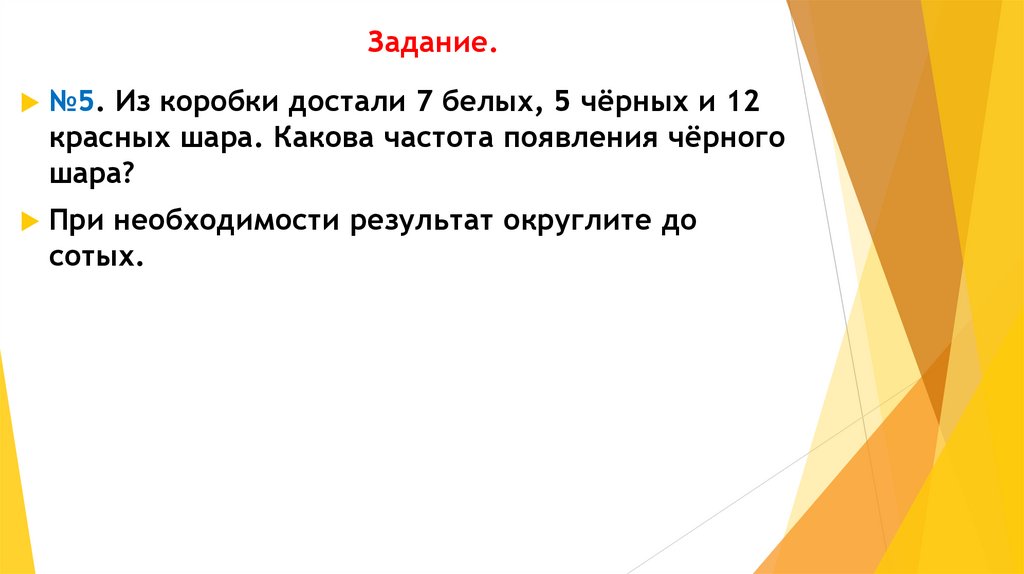 Задание.

№5. Из коробки достали 7 белых, 5 чёрных и 12 красных шара. Какова частота появления чёрного шара?

При необходимости результат округлите до сотых.